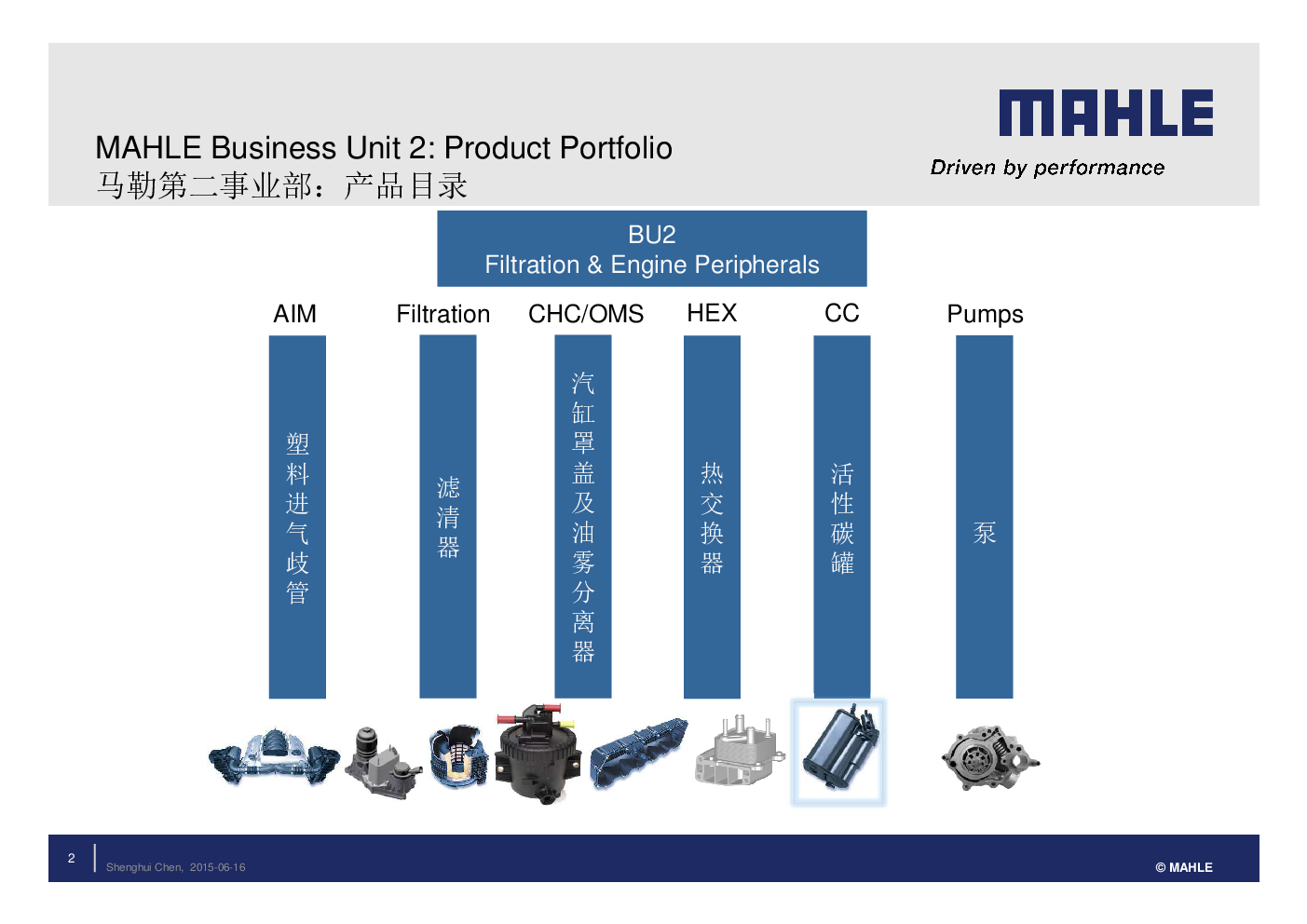 MAHLE Business Unit 2: Product Portfolio
马勒第二事业部：产品目录

MAHLE
Driven by performance

BU2
Filtration & Engine Peripherals

AIM

塑料进气歧管

Filtration

滤清器

CHC/OMS

汽缸罩盖及油雾分离器

HEX

热交换器

CC

活性碳罐

Pumps

泵

2 Shenghui Chen, 2015-06-16

© MAHLE